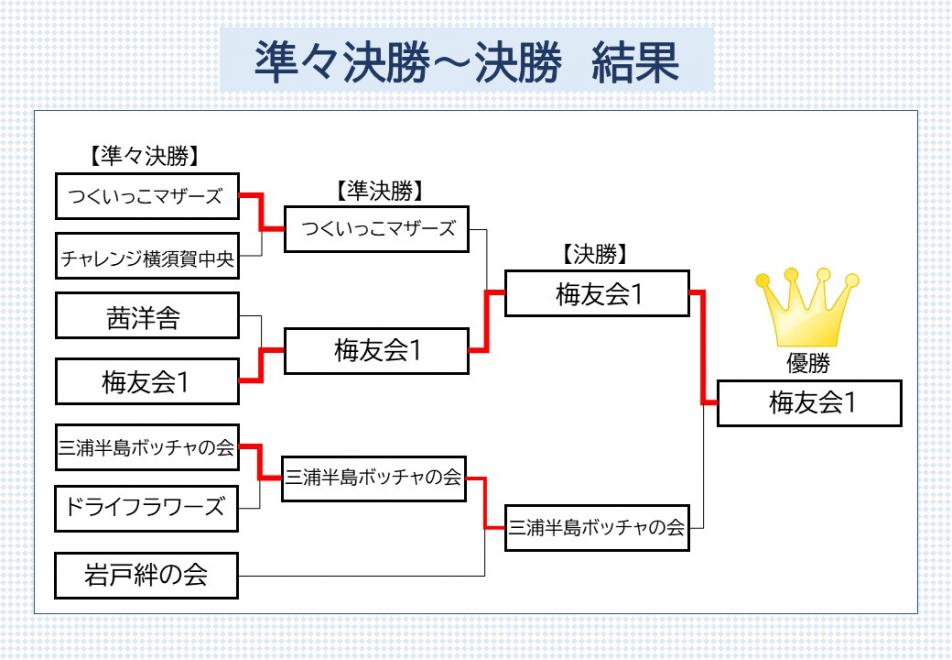 準々決勝～決勝　結果

【準々決勝】

つくいっこマザーズ

チャレンジ横須賀中央

茜洋舎

梅友会1

三浦半島ボッチャの会

ドライフラワーズ

岩戸絆の会

【準決勝】

つくいっこマザーズ

梅友会1

三浦半島ボッチャの会

【決勝】

梅友会1

三浦半島ボッチャの会

優勝

梅友会1